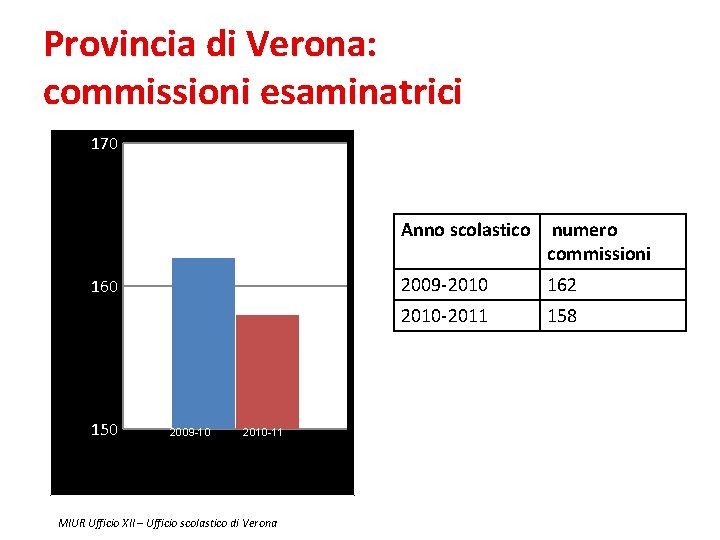 Provincia di Verona: commissioni esaminatrici

170
160
150
2009-10
2010-11

| Anno scolastico | numero commissioni |
|---|---|
| 2009-2010 | 162 |
| 2010-2011 | 158 |

MIUR Ufficio XII – Ufficio scolastico di Verona